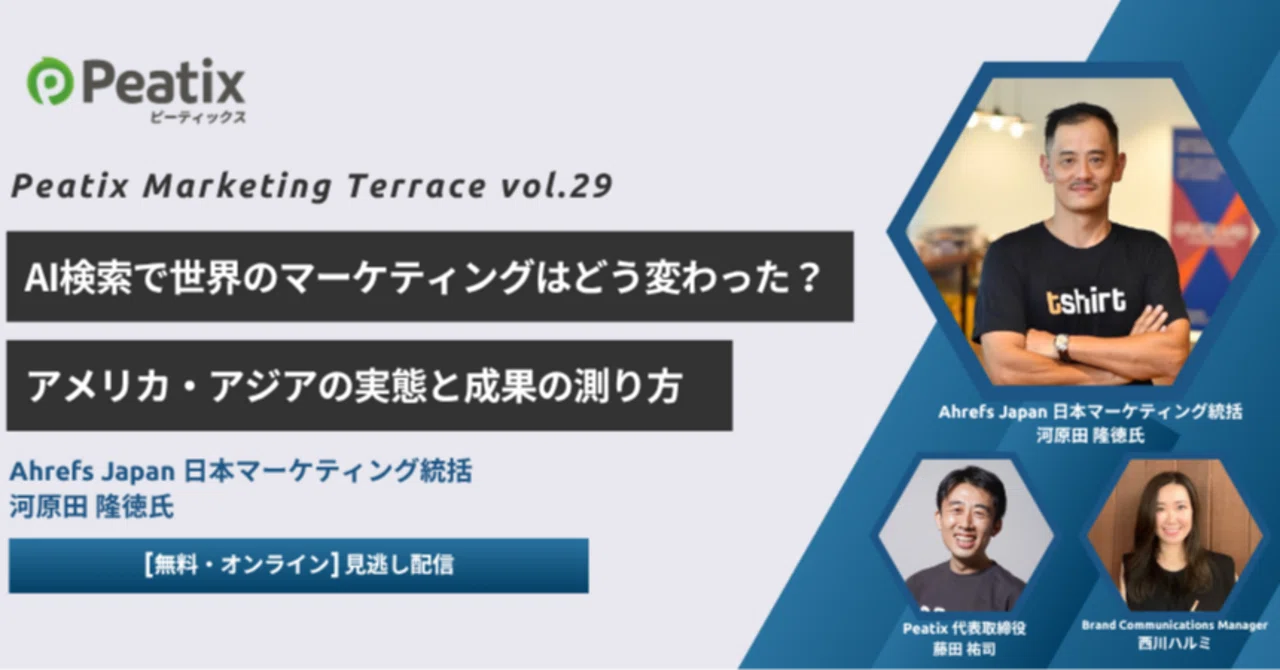 Peatix
ピーティックス

Peatix Marketing Terrace vol.29

AI検索で世界のマーケティングはどう変わった？

アメリカ・アジアの実態と成果の測り方

Ahrefs Japan 日本マーケティング統括
河原田 隆徳氏

[無料・オンライン] 見逃し配信

tshirt

Ahrefs Japan 日本マーケティング統括
河原田 隆徳氏

Peatix 代表取締役
藤田 祐司

Brand Communications Manager
西川ハルミ